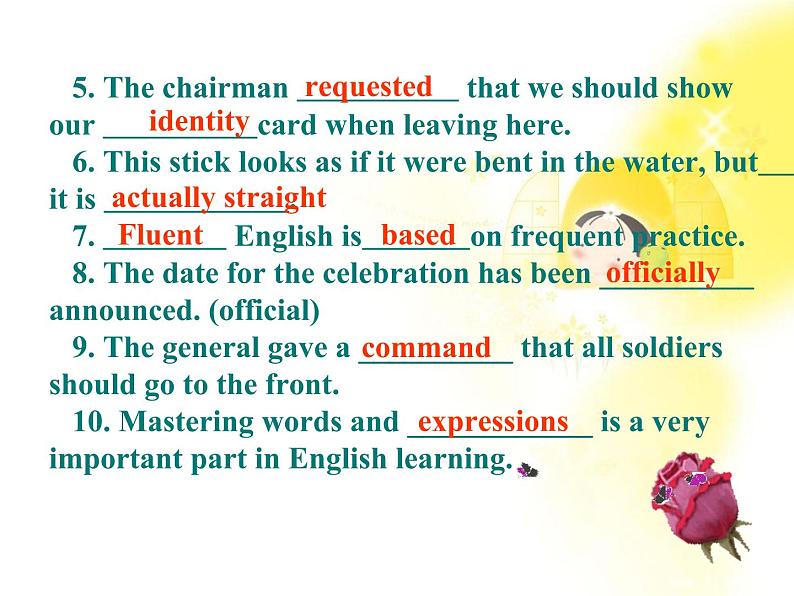 5. The chairman requested that we should show our identity card when leaving here.

6. This stick looks as if it were bent in the water, but it is actually straight

7. Fluent English is based on frequent practice.

8. The date for the celebration has been officially announced. (official)

9. The general gave a command that all soldiers should go to the front.

10. Mastering words and expressions is a very important part in English learning.